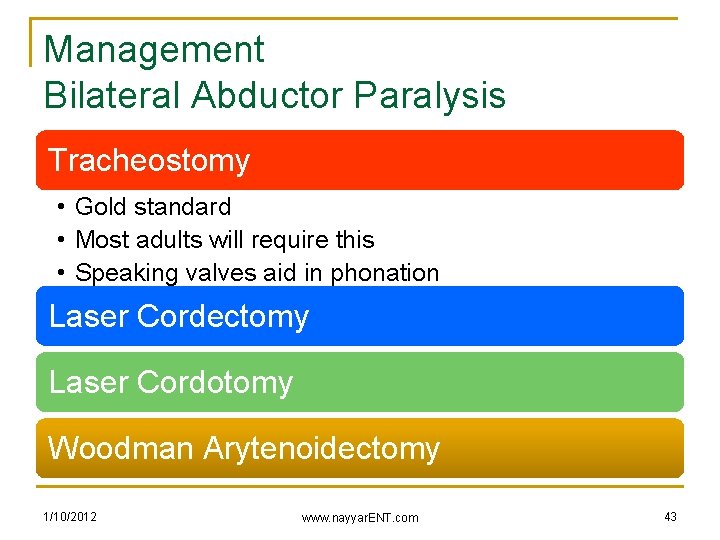 Management
Bilateral Abductor Paralysis

Tracheostomy

• Gold standard
• Most adults will require this
• Speaking valves aid in phonation

Laser Cordectomy

Laser Cordotomy

Woodman Arytenoidectomy

1/10/2012 www.nayyarENT.com 43